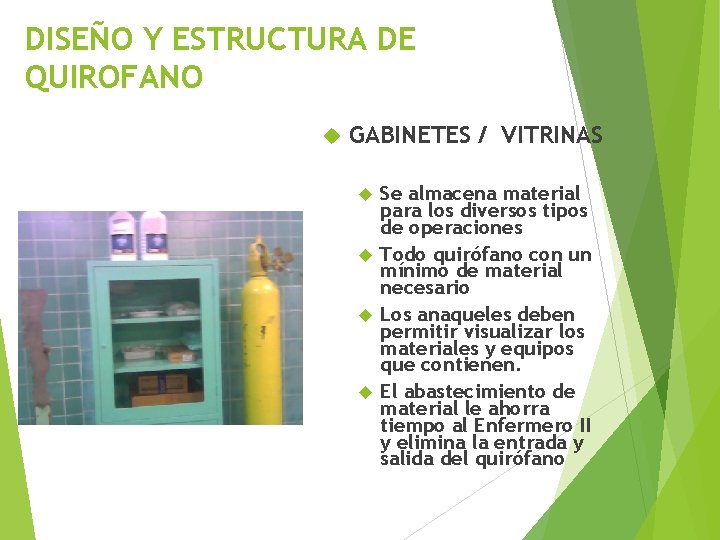 DISEÑO Y ESTRUCTURA DE QUIROFANO

GABINETES / VITRINAS

Se almacena material para los diversos tipos de operaciones

Todo quirófano con un mínimo de material necesario

Los anaqueles deben permitir visualizar los materiales y equipos que contienen.

El abastecimiento de material le ahorra tiempo al Enfermero II y elimina la entrada y salida del quirófano